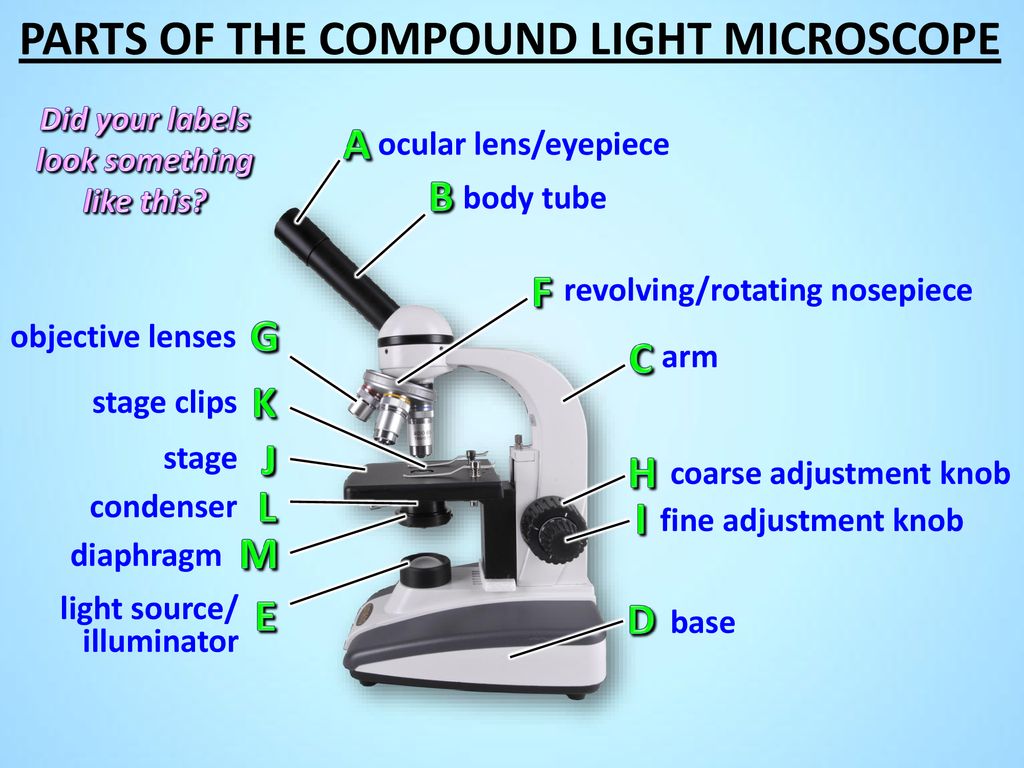 PARTS OF THE COMPOUND LIGHT MICROSCOPE

Did your labels look something like this?

A ocular lens/eyepiece

B body tube

F revolving/rotating nosepiece

objective lenses G

C arm

stage clips K

stage J

H coarse adjustment knob

condenser L

I fine adjustment knob

diaphragm M

light source/ illuminator E

D base